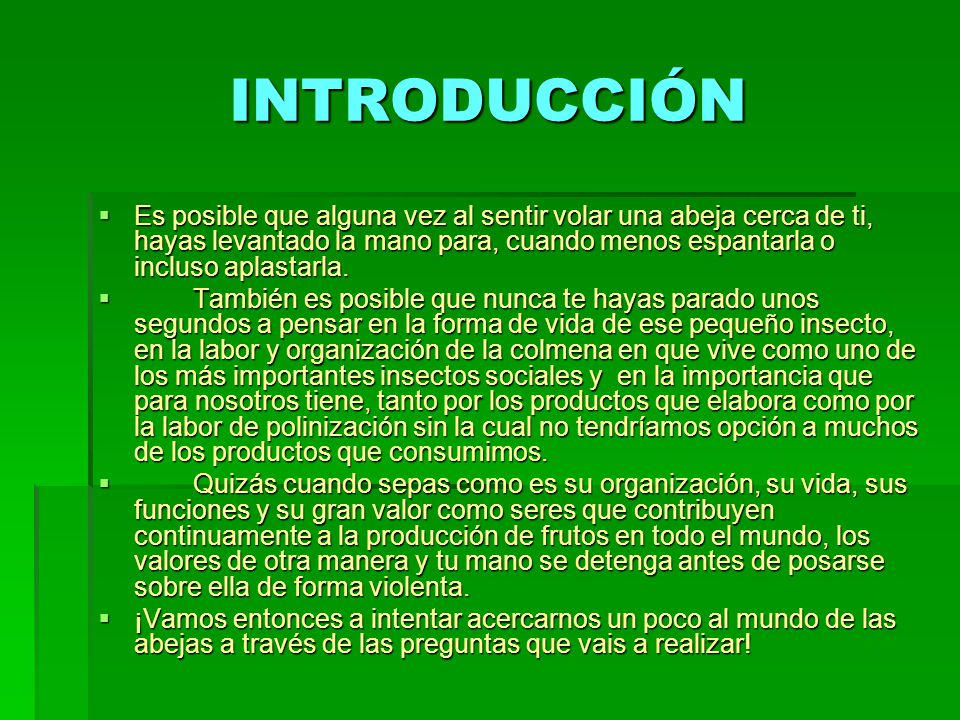 INTRODUCCIÓN

▪ Es posible que alguna vez al sentir volar una abeja cerca de ti, hayas levantado la mano para, cuando menos espantarla o incluso aplastarla.

▪ También es posible que nunca te hayas parado unos segundos a pensar en la forma de vida de ese pequeño insecto, en la labor y organización de la colmena en que vive como uno de los más importantes insectos sociales y en la importancia que para nosotros tiene, tanto por los productos que elabora como por la labor de polinización sin la cual no tendríamos opción a muchos de los productos que consumimos.

▪ Quizás cuando sepas como es su organización, su vida, sus funciones y su gran valor como seres que contribuyen continuamente a la producción de frutos en todo el mundo, los valores de otra manera y tu mano se detenga antes de posarse sobre ella de forma violenta.

▪ ¡Vamos entonces a intentar acercarnos un poco al mundo de las abejas a través de las preguntas que vais a realizar!